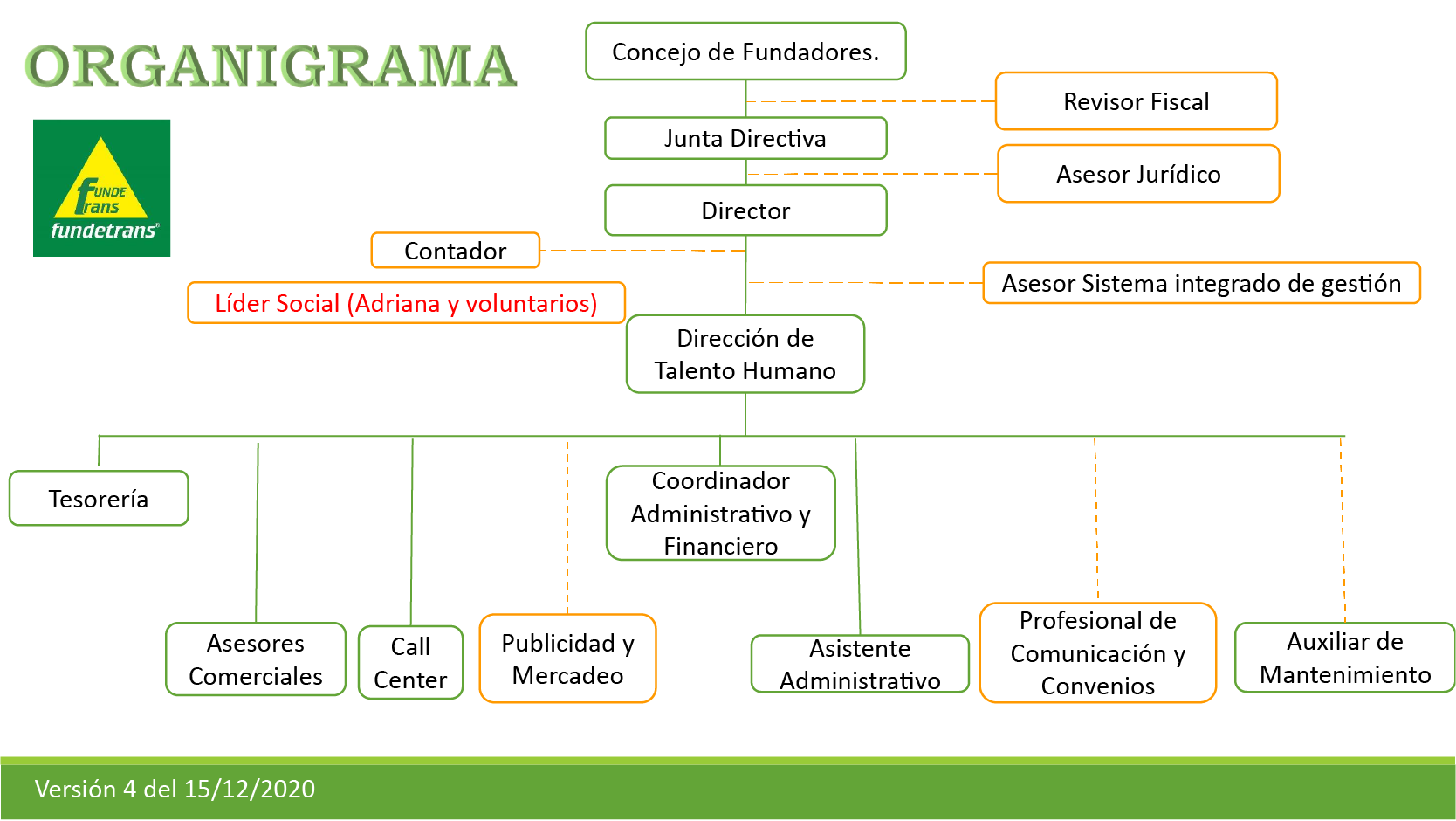 ORGANIGRAMA

FUNDE
Trans
fundetrans

Concejo de Fundadores.

Revisor Fiscal

Junta Directiva

Asesor Jurídico

Director

Contador

Asesor Sistema integrado de gestión

Líder Social (Adriana y voluntarios)

Dirección de Talento Humano

Tesorería

Coordinador Administrativo y Financiero

Asesores Comerciales

Call Center

Publicidad y Mercadeo

Asistente Administrativo

Profesional de Comunicación y Convenios

Auxiliar de Mantenimiento

Versión 4 del 15/12/2020